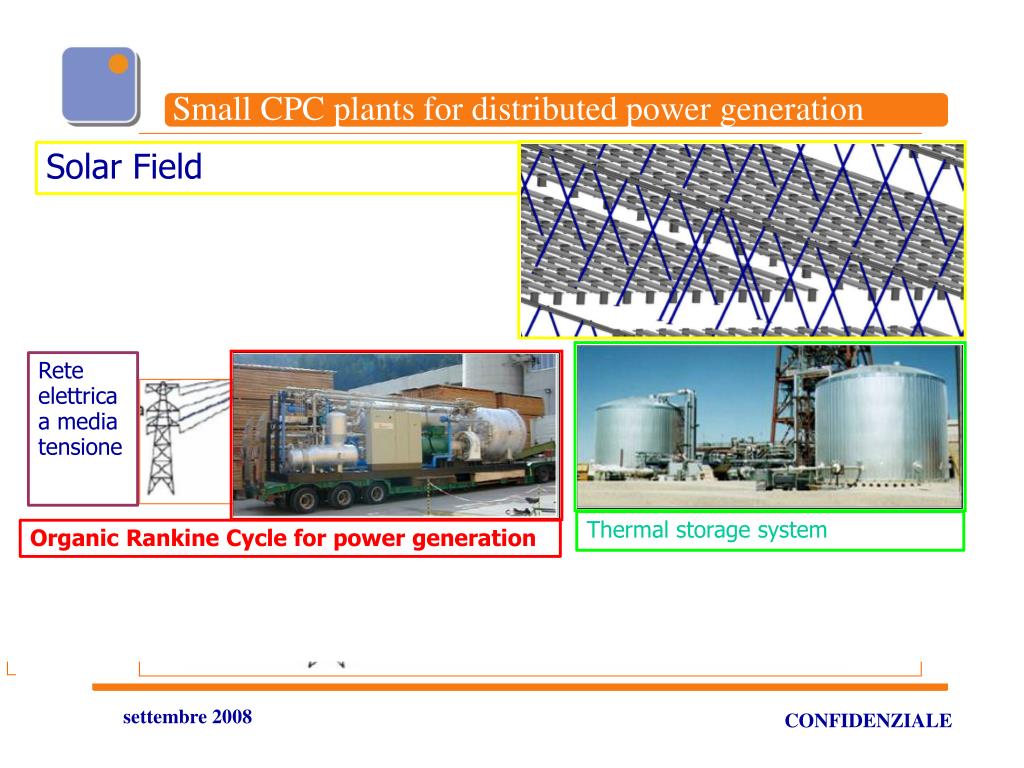 Small CPC plants for distributed power generation

Solar Field

Rete elettrica a media tensione

Organic Rankine Cycle for power generation

Thermal storage system

settembre 2008

CONFIDENZIALE